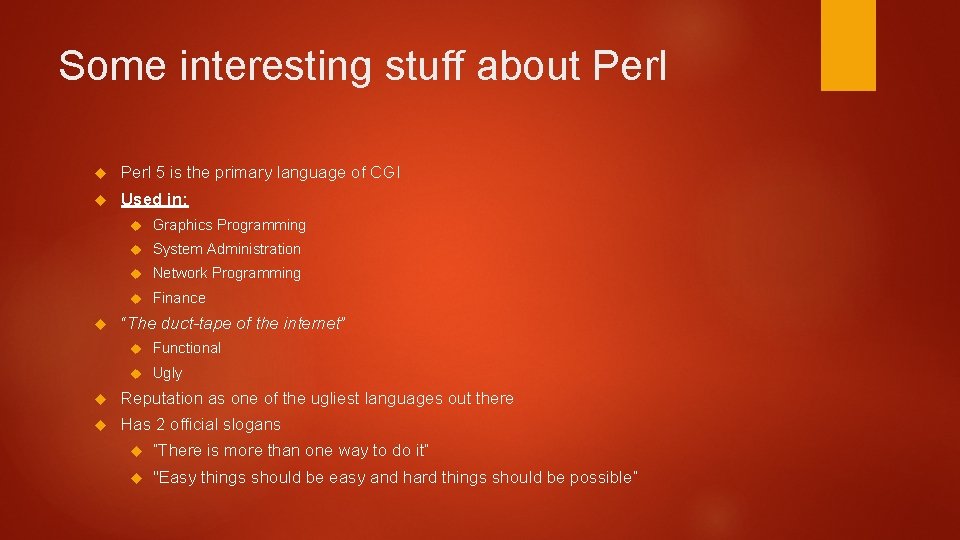 Some interesting stuff about Perl

Perl 5 is the primary language of CGI

Used in:

Graphics Programming

System Administration

Network Programming

Finance

"The duct-tape of the internet"

Functional

Ugly

Reputation as one of the ugliest languages out there

Has 2 official slogans

"There is more than one way to do it"

"Easy things should be easy and hard things should be possible"